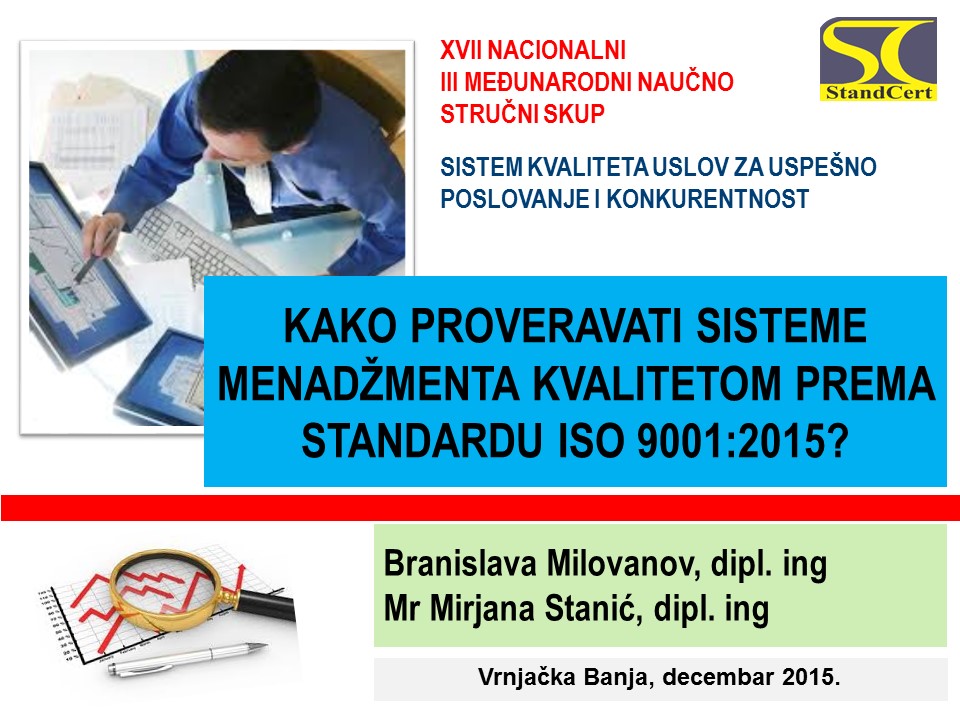 XVII NACIONALNI
III MEĐUNARODNI NAUČNO
STRUČNI SKUP

SC
StandCert

SISTEM KVALITETA USLOV ZA USPEŠNO POSLOVANJE I KONKURENTNOST

KAKO PROVERAVATI SISTEME MENADŽMENTA KVALITETOM PREMA STANDARDU ISO 9001:2015?

Branislava Milovanov, dipl. ing
Mr Mirjana Stanić, dipl. ing

Vrnjačka Banja, decembar 2015.